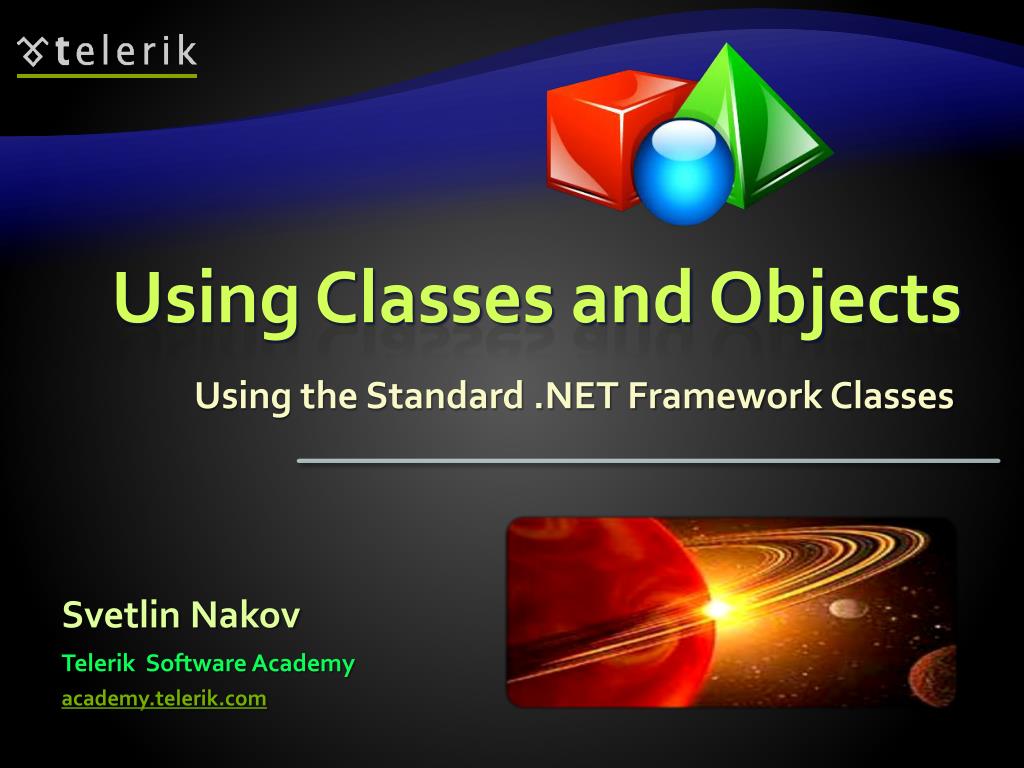 telerik

Using Classes and Objects

Using the Standard .NET Framework Classes

Svetlin Nakov

Telerik Software Academy

academy.telerik.com